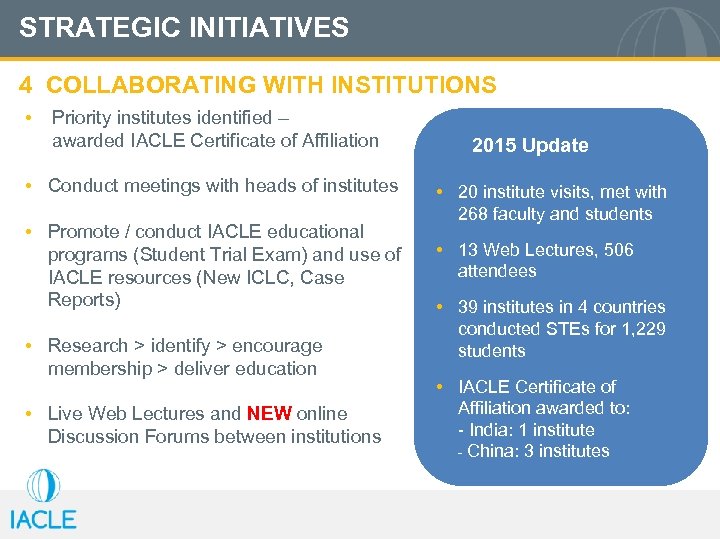 STRATEGIC INITIATIVES

4 COLLABORATING WITH INSTITUTIONS

• Priority institutes identified – awarded IACLE Certificate of Affiliation

• Conduct meetings with heads of institutes

• Promote / conduct IACLE educational programs (Student Trial Exam) and use of IACLE resources (New ICLC, Case Reports)

• Research > identify > encourage membership > deliver education

• Live Web Lectures and NEW online Discussion Forums between institutions

2015 Update

• 20 institute visits, met with 268 faculty and students

• 13 Web Lectures, 506 attendees

• 39 institutes in 4 countries conducted STEs for 1,229 students

• IACLE Certificate of Affiliation awarded to:
- India: 1 institute
- China: 3 institutes

IACLE